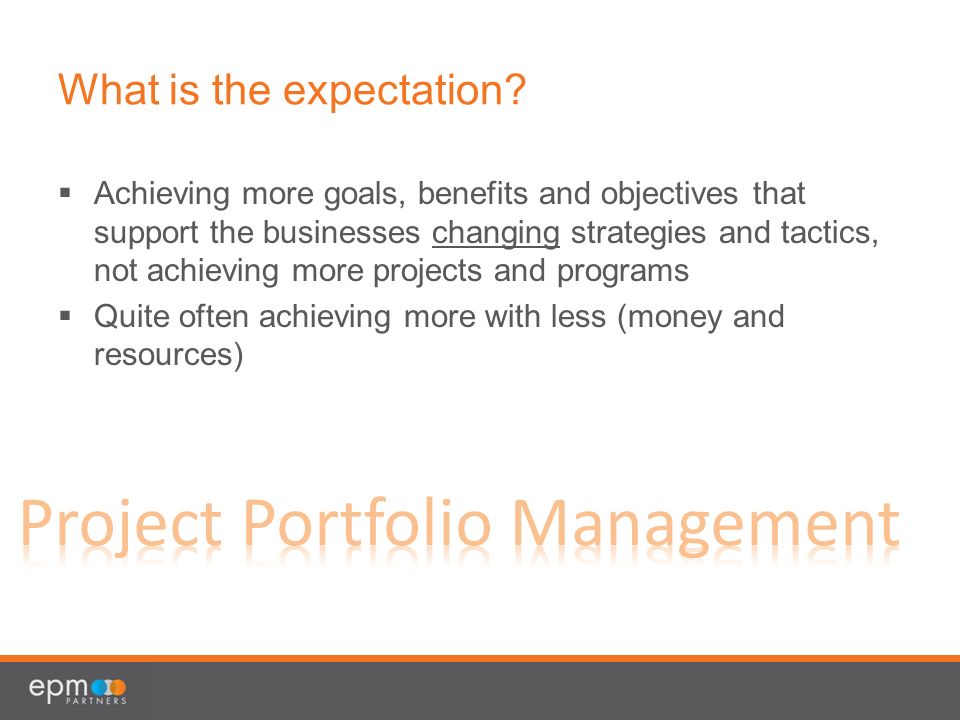 What is the expectation?

▪ Achieving more goals, benefits and objectives that support the businesses changing strategies and tactics, not achieving more projects and programs
▪ Quite often achieving more with less (money and resources)

Project Portfolio Management

epm PARTNERS